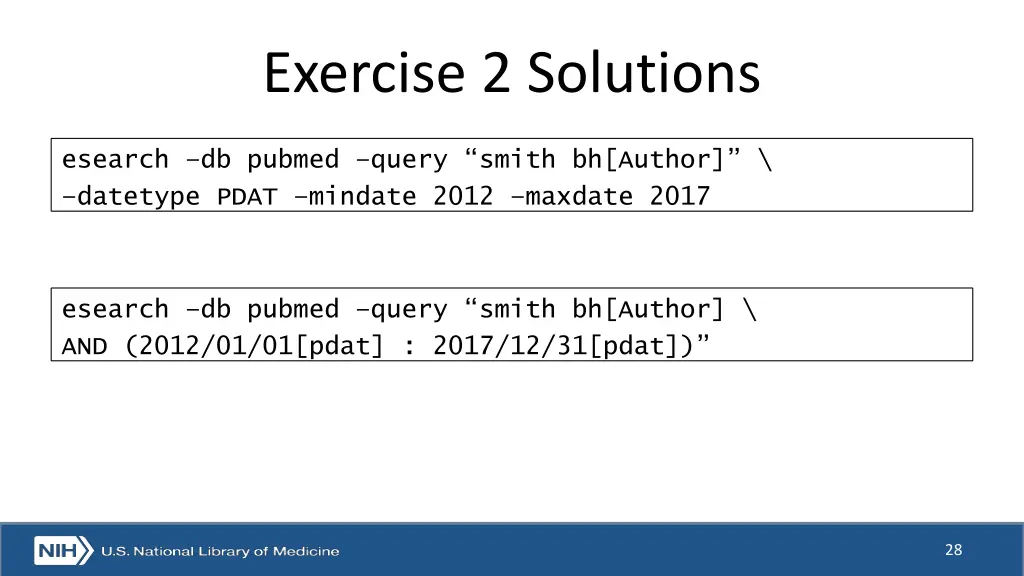 Exercise 2 Solutions

esearch –db pubmed –query “smith bh[Author]” \
–datetype PDAT –mindate 2012 –maxdate 2017

esearch –db pubmed –query “smith bh[Author] \
AND (2012/01/01[pdat] : 2017/12/31[pdat])”

NIH U.S. National Library of Medicine

28